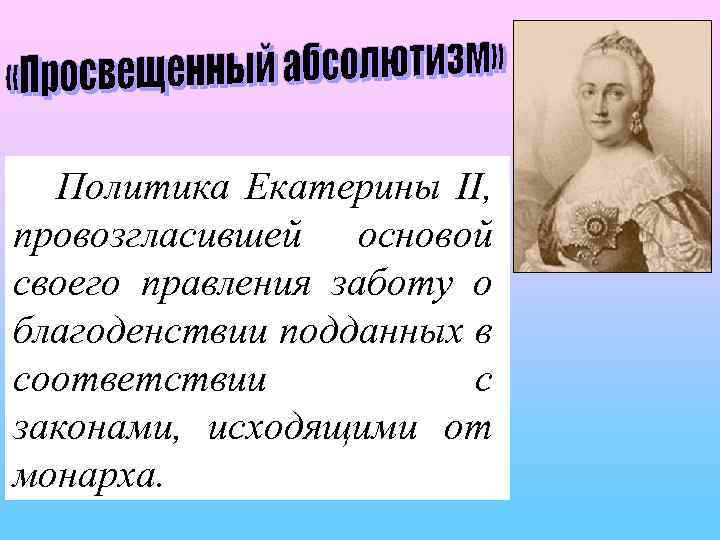 «Просвещенный абсолютизм»

Политика Екатерины II, провозгласившей основой своего правления заботу о благоденствии подданных в соответствии с законами, исходящими от монарха.